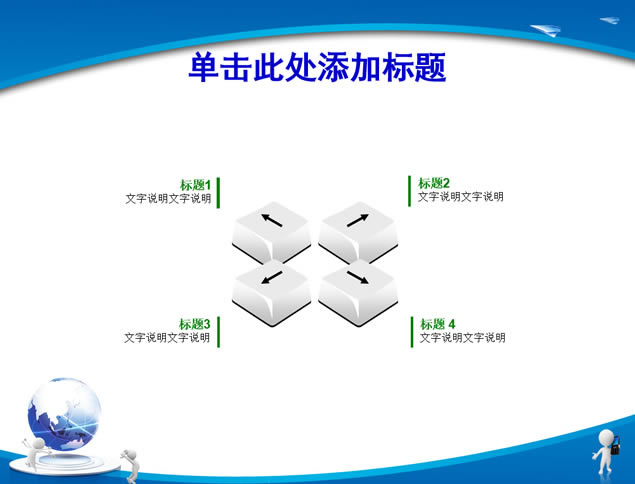 单击此处添加标题

标题1
文字说明文字说明

标题2
文字说明文字说明

标题3
文字说明文字说明

标题 4
文字说明文字说明